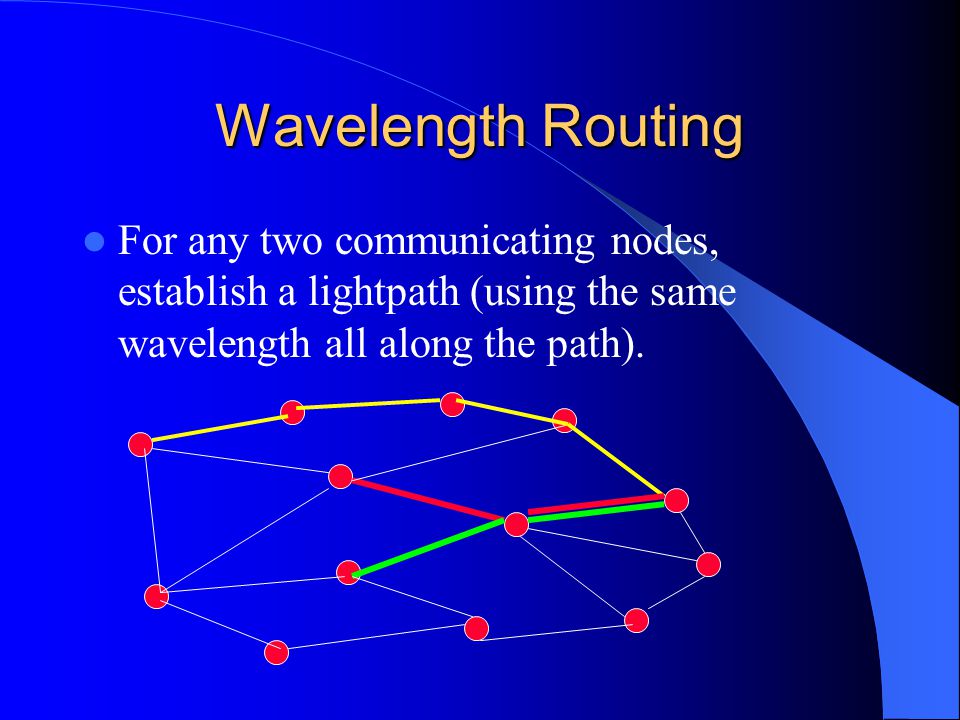 Wavelength Routing

For any two communicating nodes, establish a lightpath (using the same wavelength all along the path).